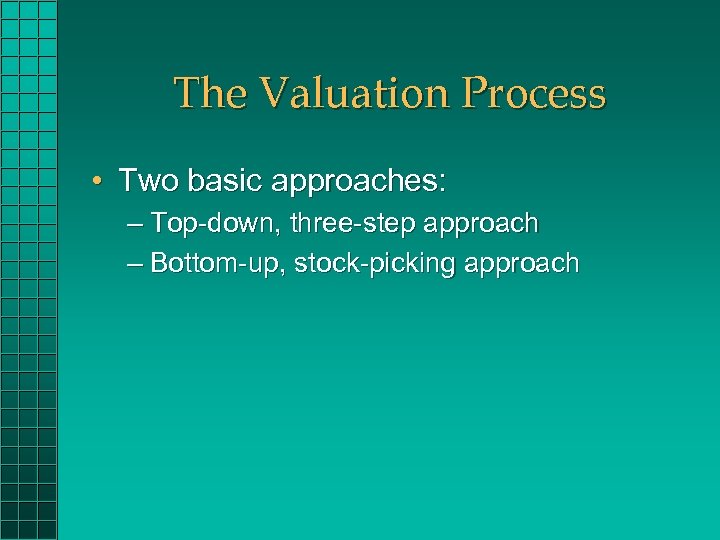 The Valuation Process

• Two basic approaches:
– Top-down, three-step approach
– Bottom-up, stock-picking approach